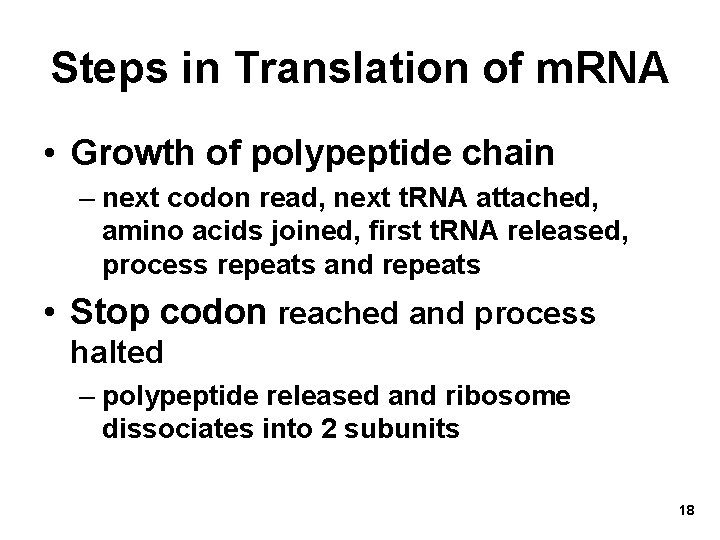 Steps in Translation of mRNA

• Growth of polypeptide chain

– next codon read, next tRNA attached, amino acids joined, first tRNA released, process repeats and repeats

• Stop codon reached and process halted

– polypeptide released and ribosome dissociates into 2 subunits

18